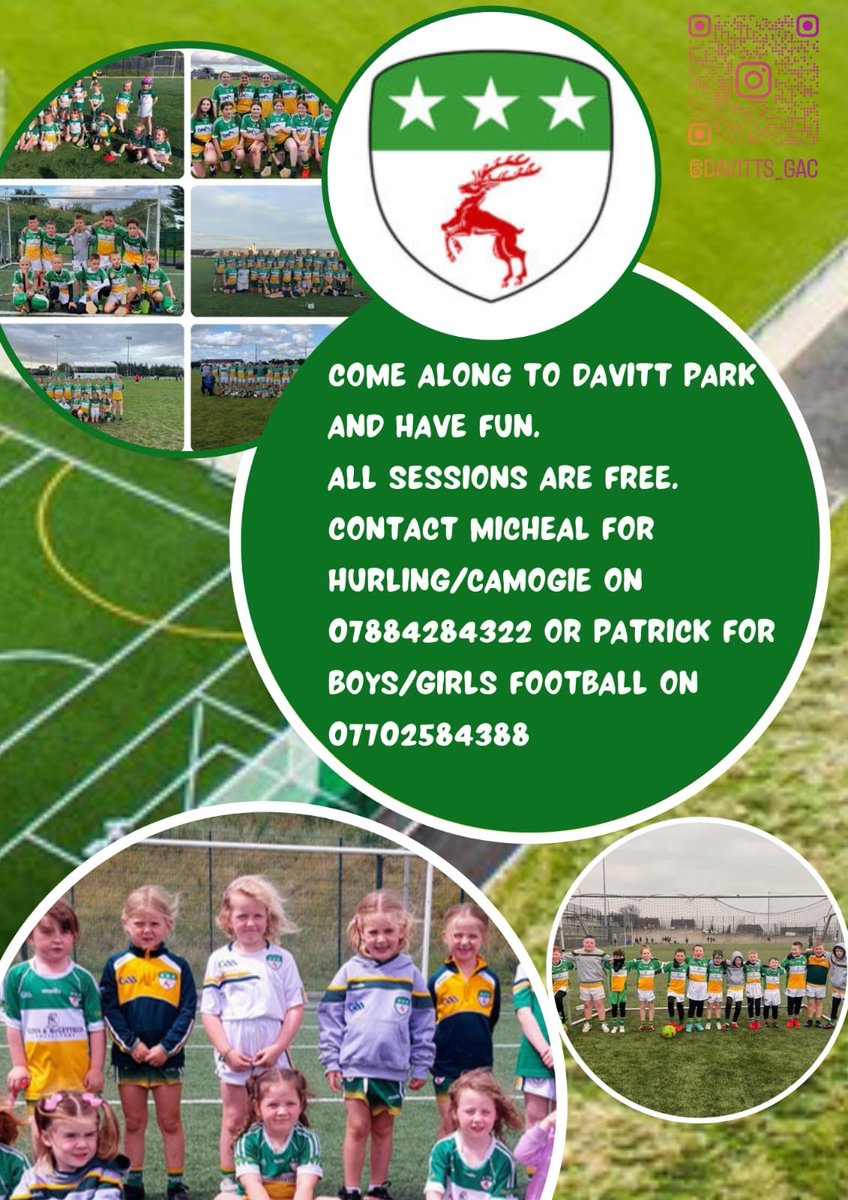 @DAVITTS_GAC

COME ALONG TO DAVITT PARK AND HAVE FUN.
ALL SESSIONS ARE FREE.
CONTACT MICHEAL FOR HURLING/CAMOGIE ON 07884284322 OR PATRICK FOR BOYS/GIRLS FOOTBALL ON 07702584388